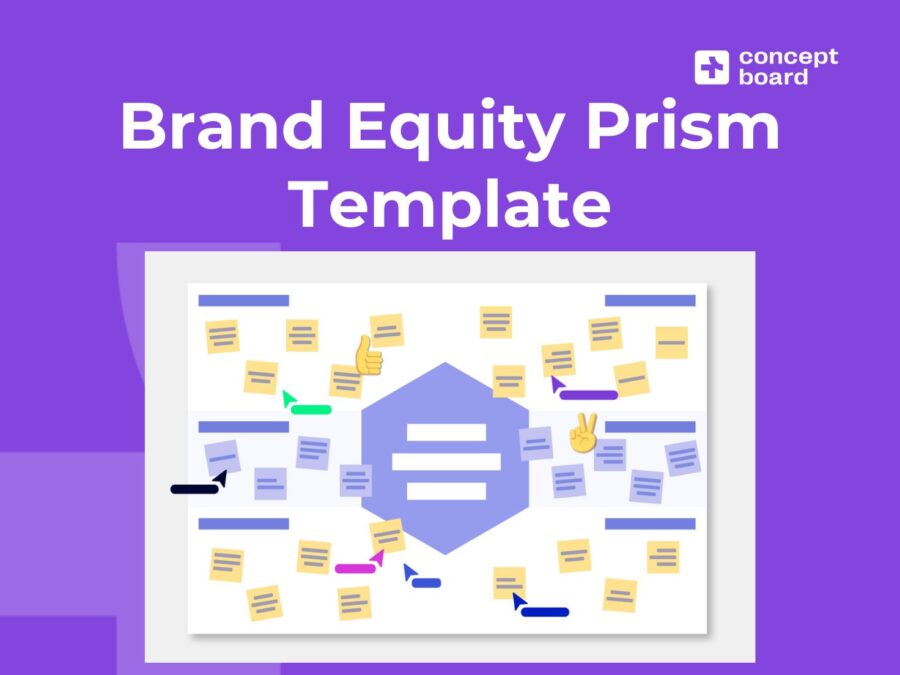 concept board

Brand Equity Prism Template